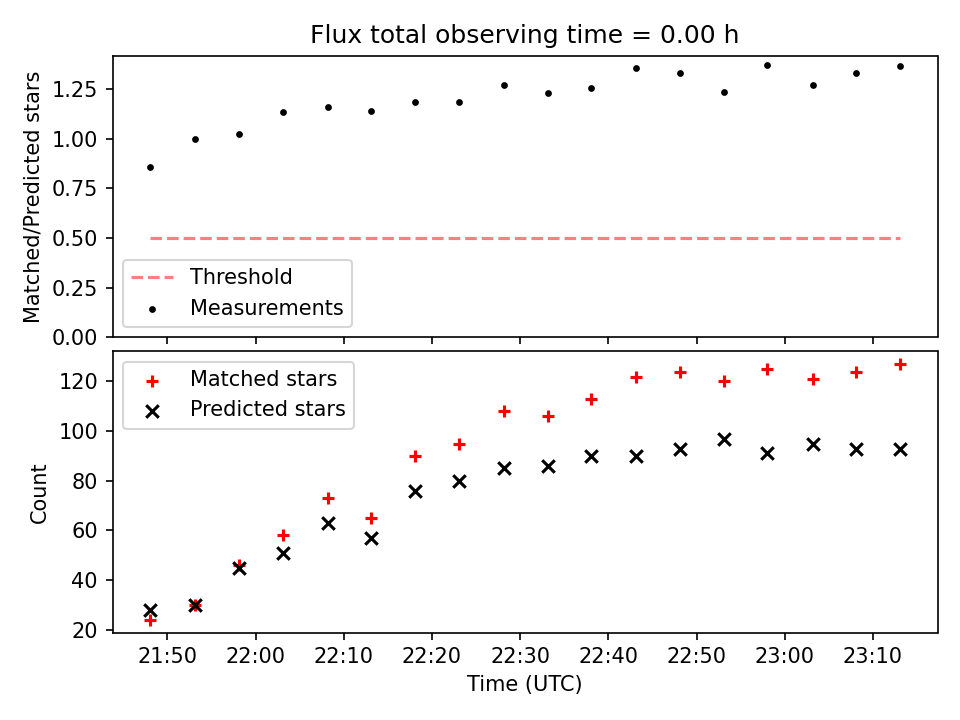 Flux total observing time = 0.00 h

Matched/Predicted stars

1.25
1.00
0.75
0.50
0.25
0.00

Threshold
Measurements

Matched stars
Predicted stars

Count

120
100
80
60
40
20

21:50
22:00
22:10
22:20
22:30
22:40
22:50
23:00
23:10

Time (UTC)